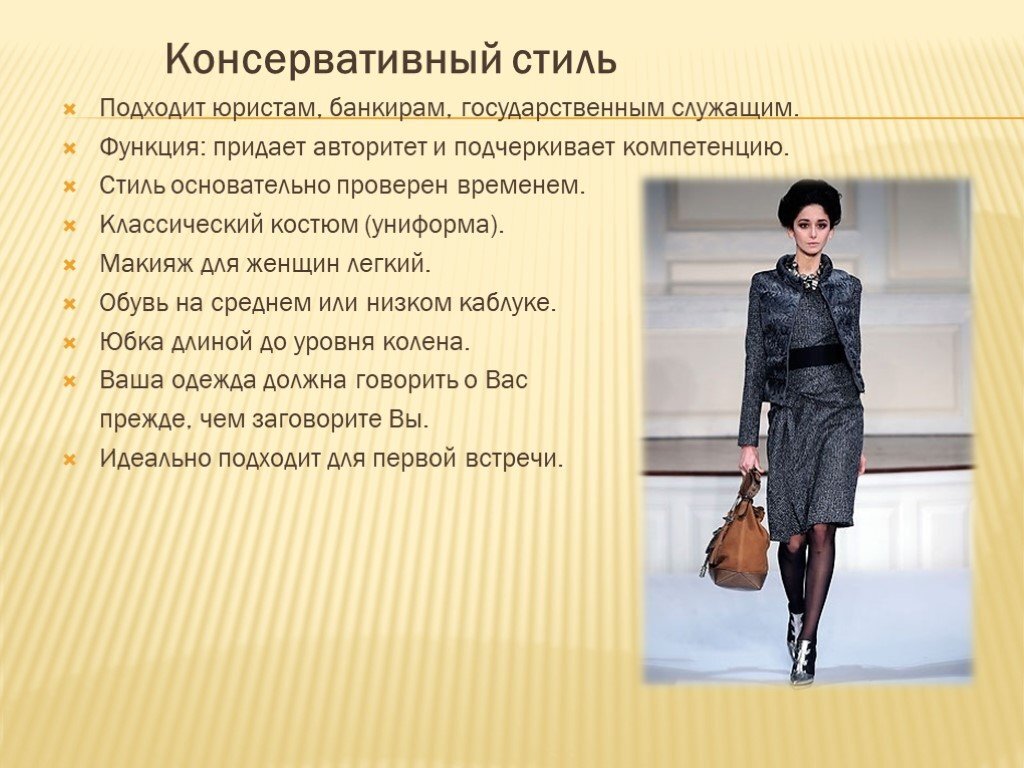 Консервативный стиль

Подходит юристам, банкирам, государственным служащим.

Функция: придает авторитет и подчеркивает компетенцию.

Стиль основательно проверен временем.

Классический костюм (униформа).

Макияж для женщин легкий.

Обувь на среднем или низком каблуке.

Юбка длиной до уровня колена.

Ваша одежда должна говорить о Вас прежде, чем заговорите Вы.

Идеально подходит для первой встречи.